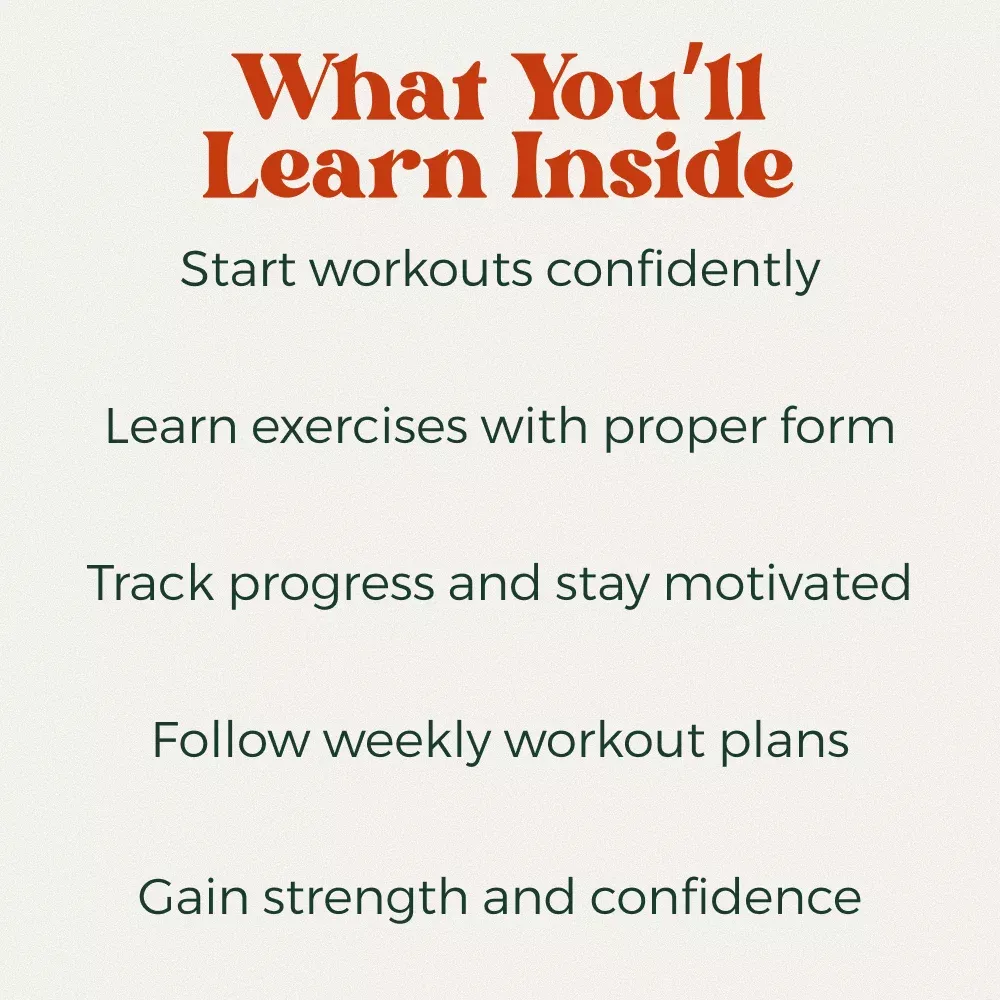 What You'll Learn Inside

Start workouts confidently

Learn exercises with proper form

Track progress and stay motivated

Follow weekly workout plans

Gain strength and confidence